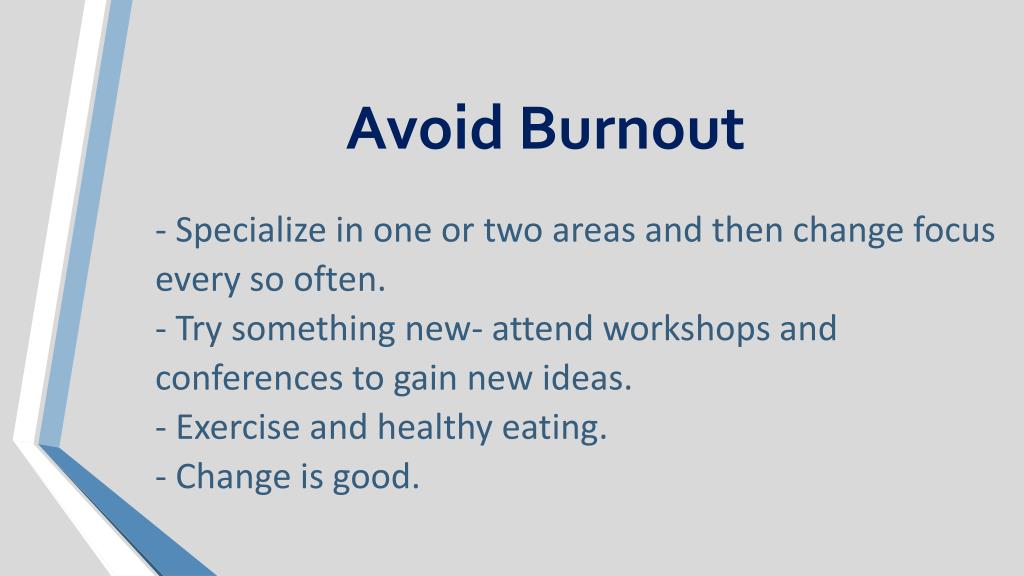 Avoid Burnout

- Specialize in one or two areas and then change focus every so often.
- Try something new- attend workshops and conferences to gain new ideas.
- Exercise and healthy eating.
- Change is good.